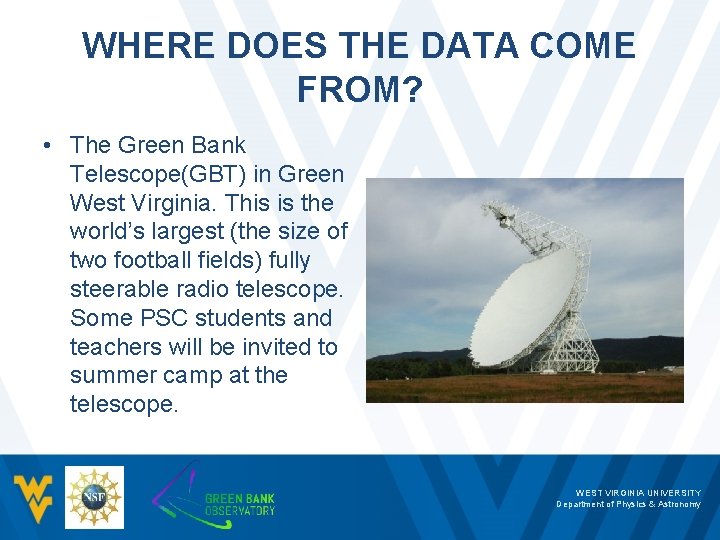 WHERE DOES THE DATA COME FROM?

• The Green Bank Telescope(GBT) in Green West Virginia. This is the world's largest (the size of two football fields) fully steerable radio telescope. Some PSC students and teachers will be invited to summer camp at the telescope.

NSF

GREEN BANK OBSERVATORY

WEST VIRGINIA UNIVERSITY
Department of Physics & Astronomy